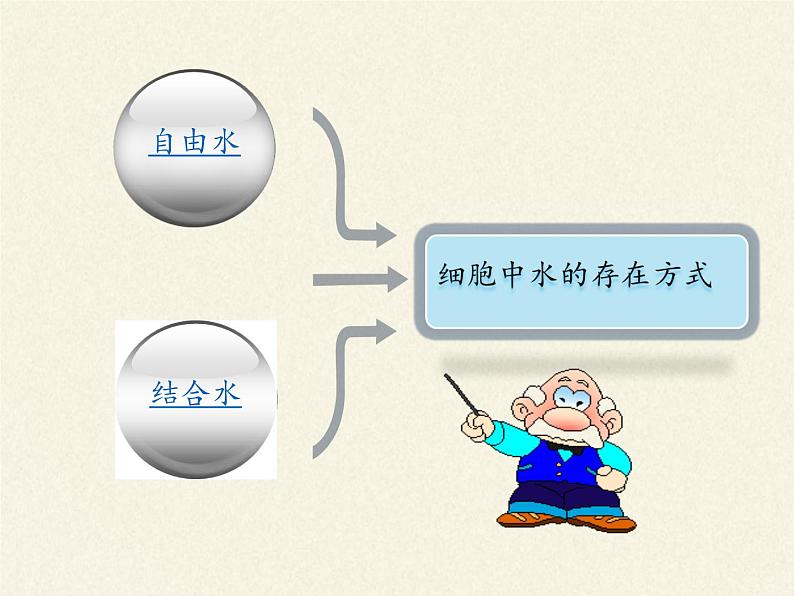 自由水

结合水

细胞中水的存在方式